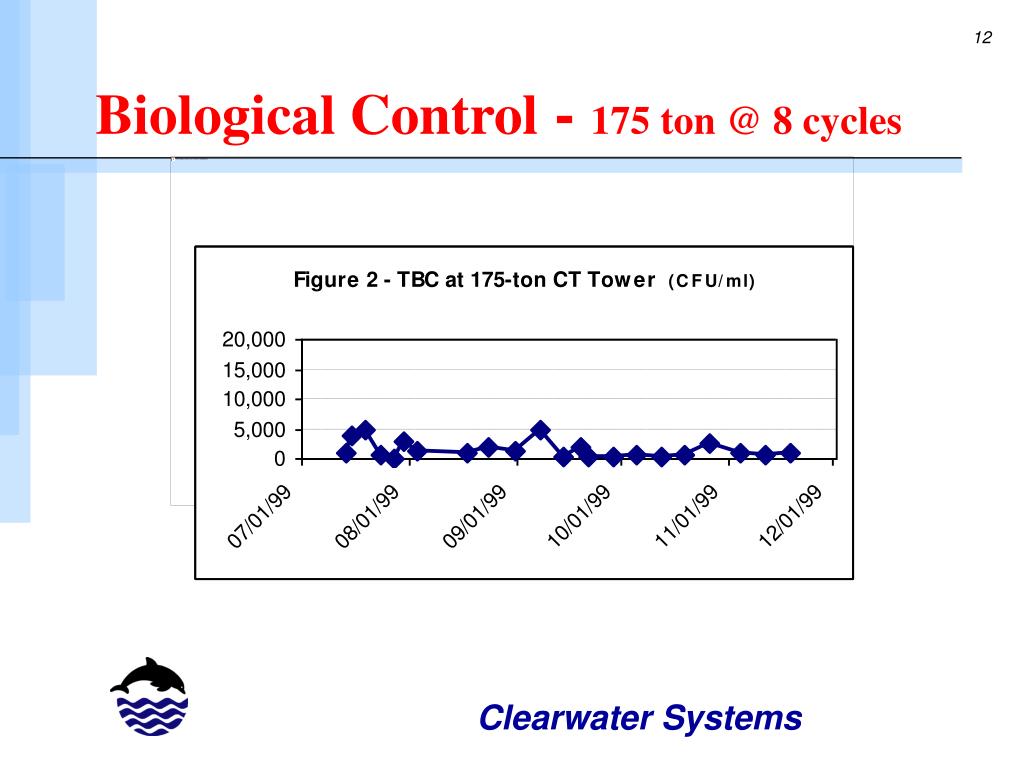 12

Biological Control - 175 ton @ 8 cycles

Figure 2 - TBC at 175-ton CT Tower (CFU/ml)

20,000
15,000
10,000
5,000
0

07/01/99
08/01/99
09/01/99
10/01/99
11/01/99
12/01/99

Clearwater Systems